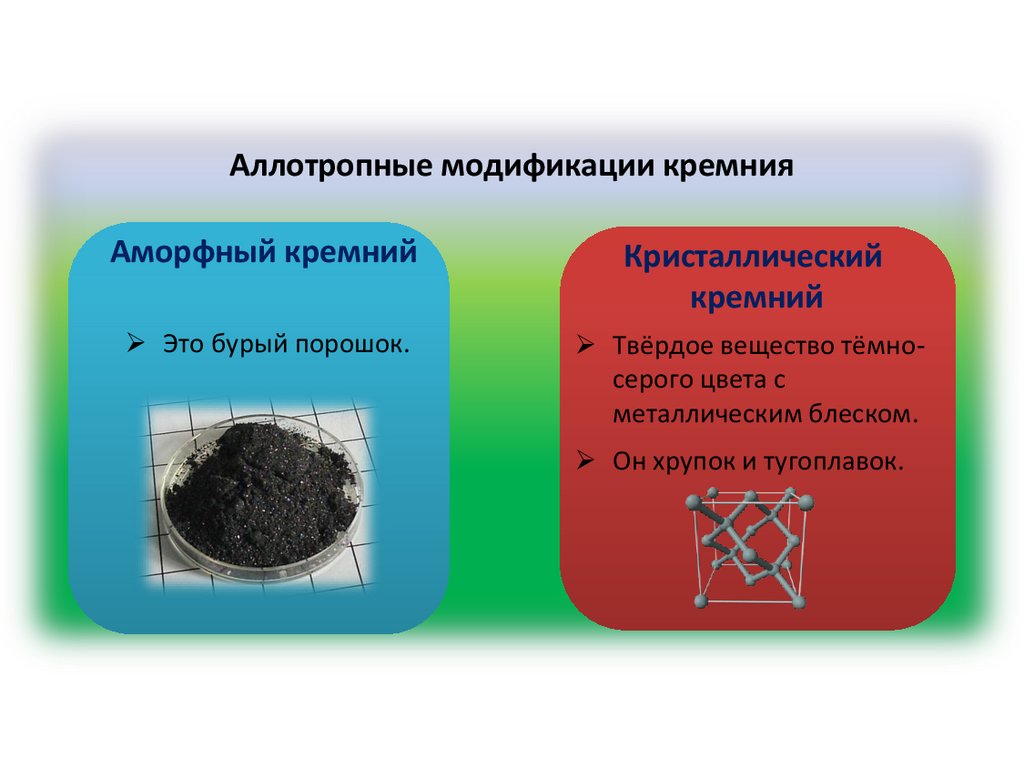 Аллотропные модификации кремния

Аморфный кремний

➢ Это бурый порошок.

Кристаллический кремний

➢ Твёрдое вещество тёмно-серого цвета с металлическим блеском.

➢ Он хрупок и тугоплавок.